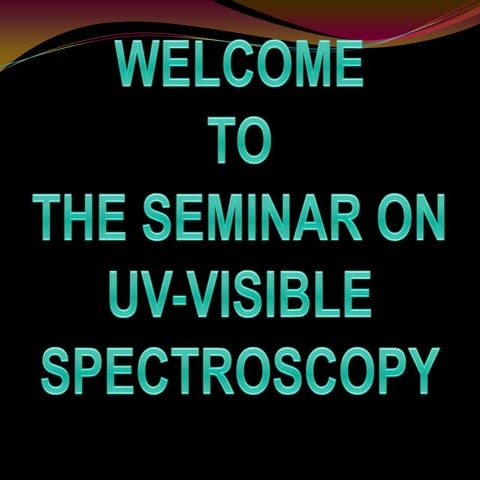 WELCOME
TO
THE SEMINAR ON
UV-VISIBLE
SPECTROSCOPY